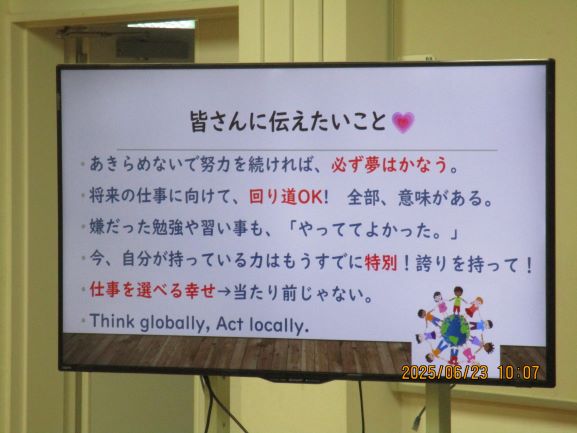 皆さんに伝えたいこと

・あきらめないで努力を続ければ、必ず夢はかなう。
・将来の仕事に向けて、回り道OK！　全部、意味がある。
・嫌だった勉強や習い事も、「やっててよかった。」
・今、自分が持っている力はもうすでに特別！誇りを持って！
・仕事を選べる幸せ→当たり前じゃない。
・Think globally, Act locally.

2025/06/23 10:07